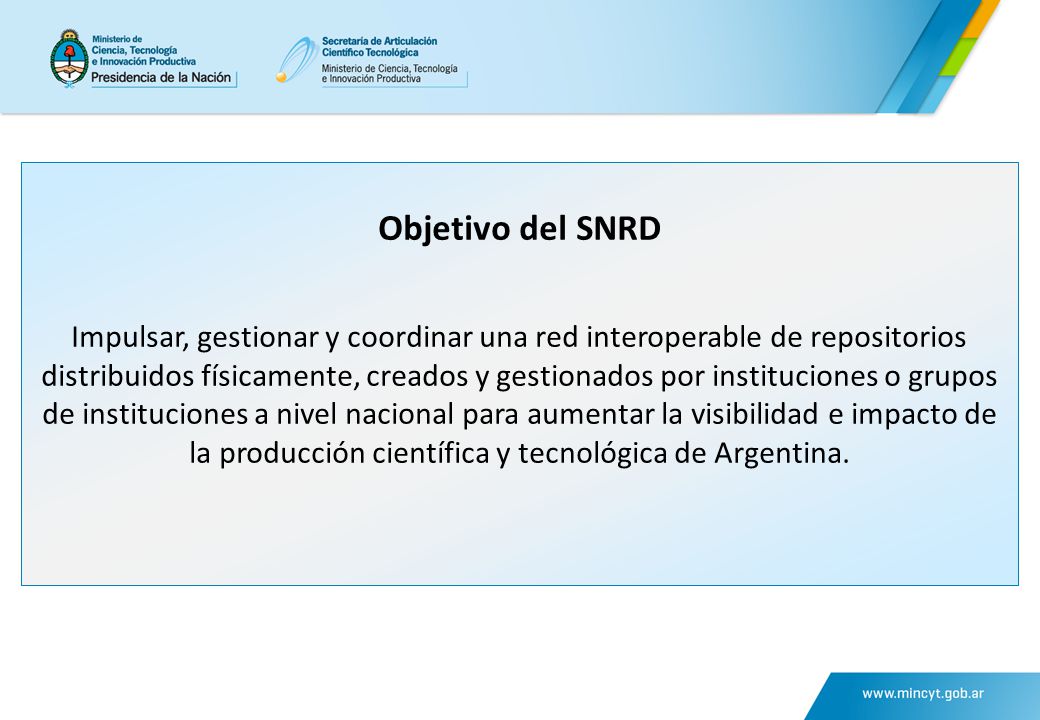 Ministerio de Ciencia, Tecnología e Innovación Productiva
Presidencia de la Nación

Secretaría de Articulación Científico Tecnológica
Ministerio de Ciencia, Tecnología e Innovación Productiva

Objetivo del SNRD

Impulsar, gestionar y coordinar una red interoperable de repositorios distribuidos físicamente, creados y gestionados por instituciones o grupos de instituciones a nivel nacional para aumentar la visibilidad e impacto de la producción científica y tecnológica de Argentina.

www.mincyt.gob.ar